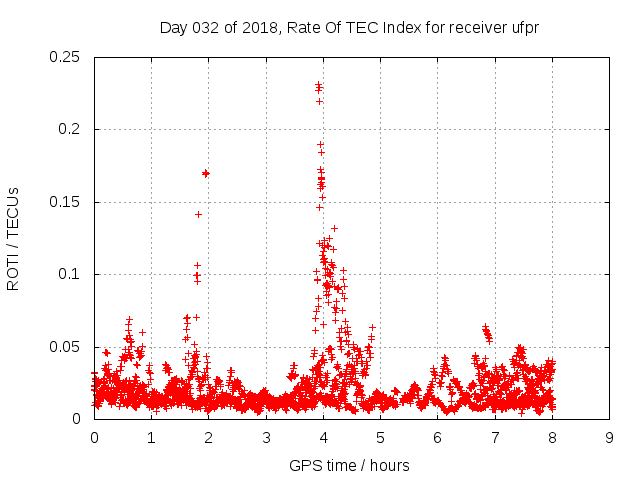 Day 032 of 2018, Rate Of TEC Index for receiver ufpr

ROTI / TECUs

0.25
0.2
0.15
0.1
0.05
0

0 1 2 3 4 5 6 7 8 9

GPS time / hours